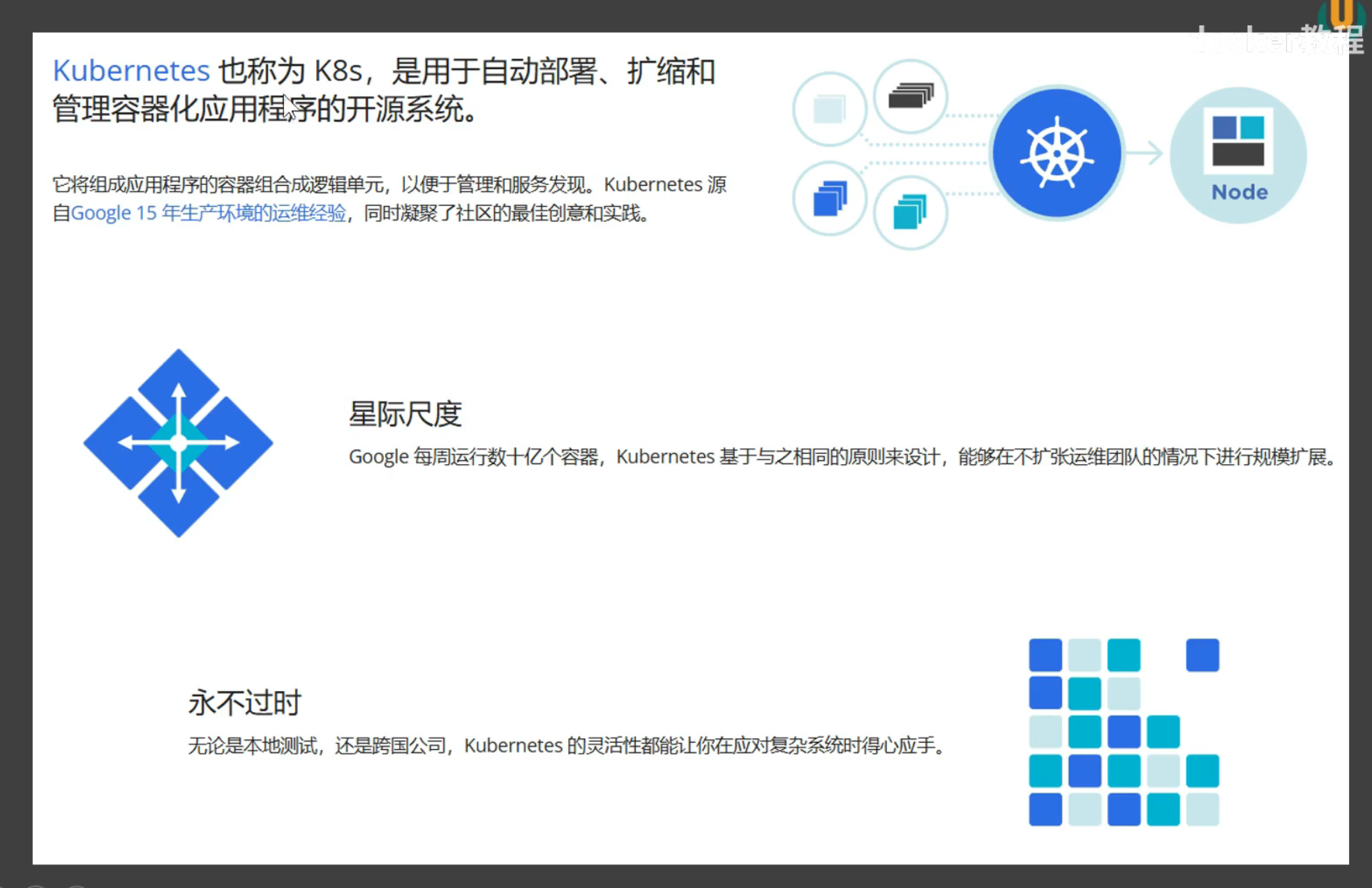 docker教程

Kubernetes 也称为 K8s，是用于自动部署、扩缩和管理容器化应用程序的开源系统。

它将组成应用程序的容器组合成逻辑单元，以便于管理和服务发现。Kubernetes 源自Google 15 年生产环境的运维经验，同时凝聚了社区的最佳创意和实践。

Node

星际尺度

Google 每周运行数十亿个容器，Kubernetes 基于与之相同的原则来设计，能够在不扩张运维团队的情况下进行规模扩展。

永不过时

无论是本地测试，还是跨国公司，Kubernetes 的灵活性都能让你在应对复杂系统时得心应手。